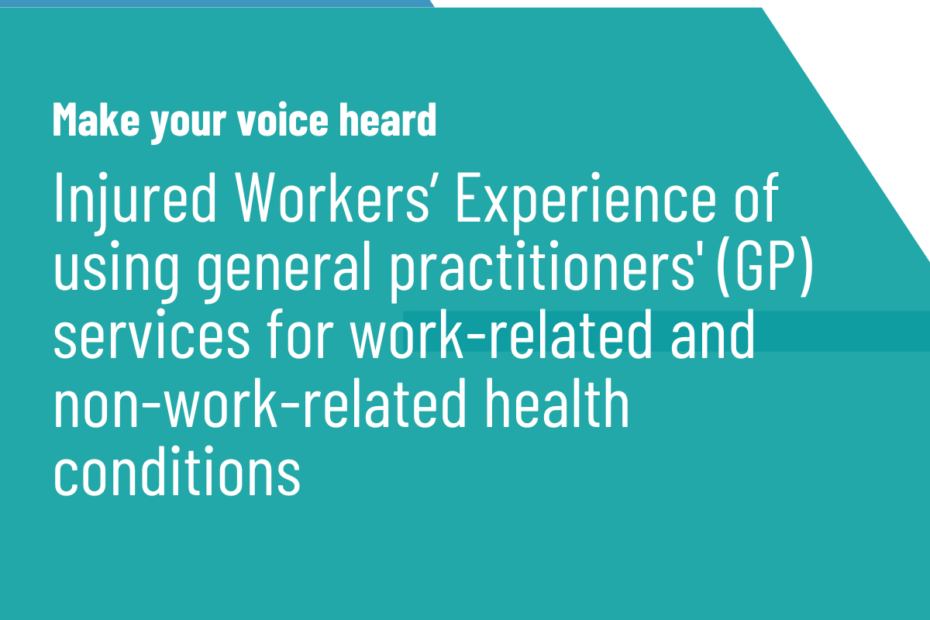 Make your voice heard

Injured Workers’ Experience of using general practitioners' (GP) services for work-related and non-work-related health conditions